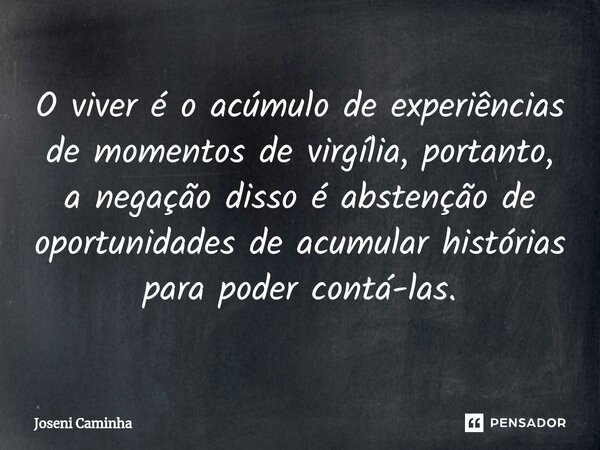 O viver é o acúmulo de experiências de momentos de virgília, portanto, a negação disso é abstenção de oportunidades de acumular histórias para poder contá-las.

Joseni Caminha

PENSADOR